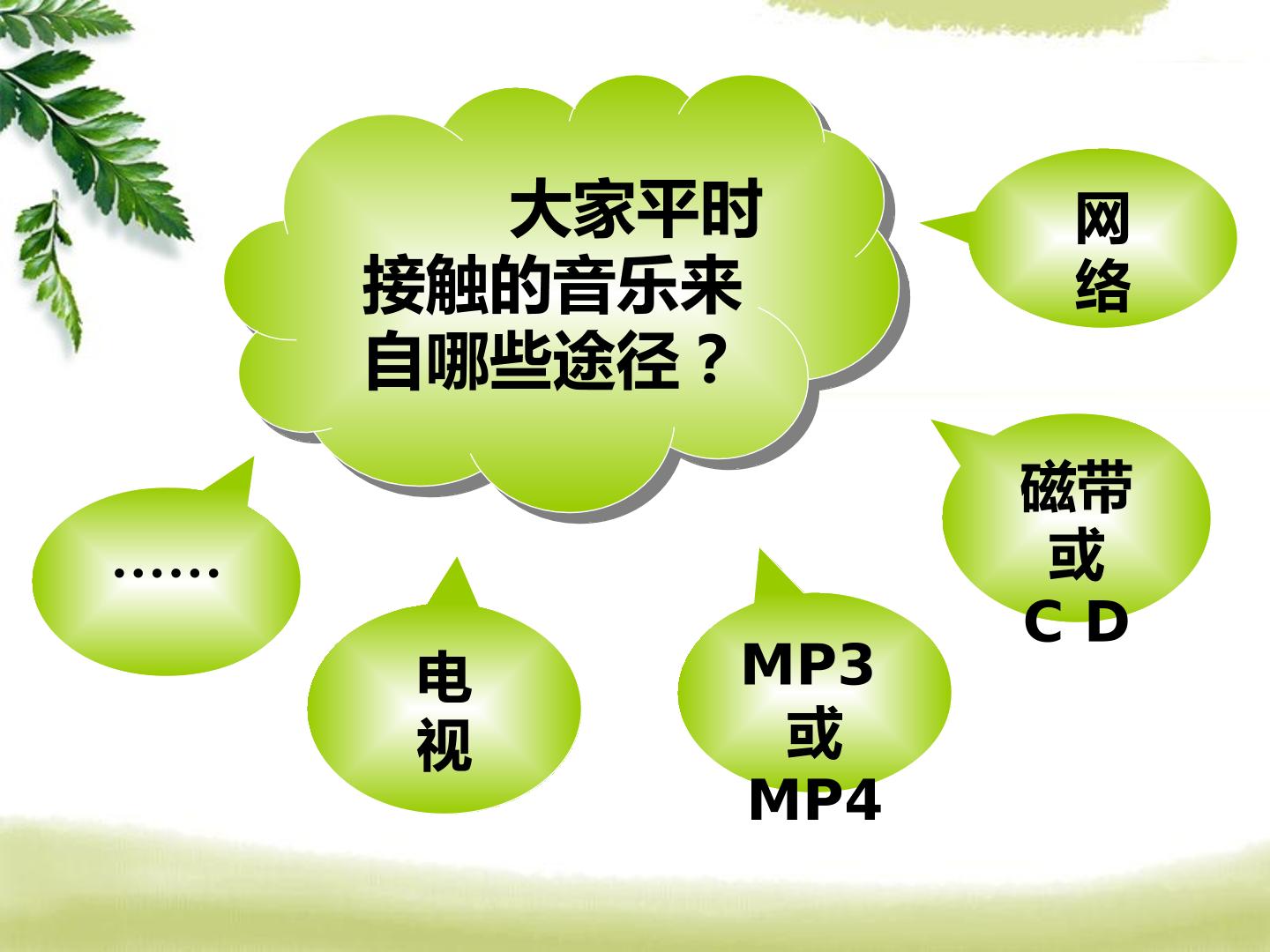 大家平时接触的音乐来自哪些途径？

网络

磁带或C D

……

电视

MP3或MP4